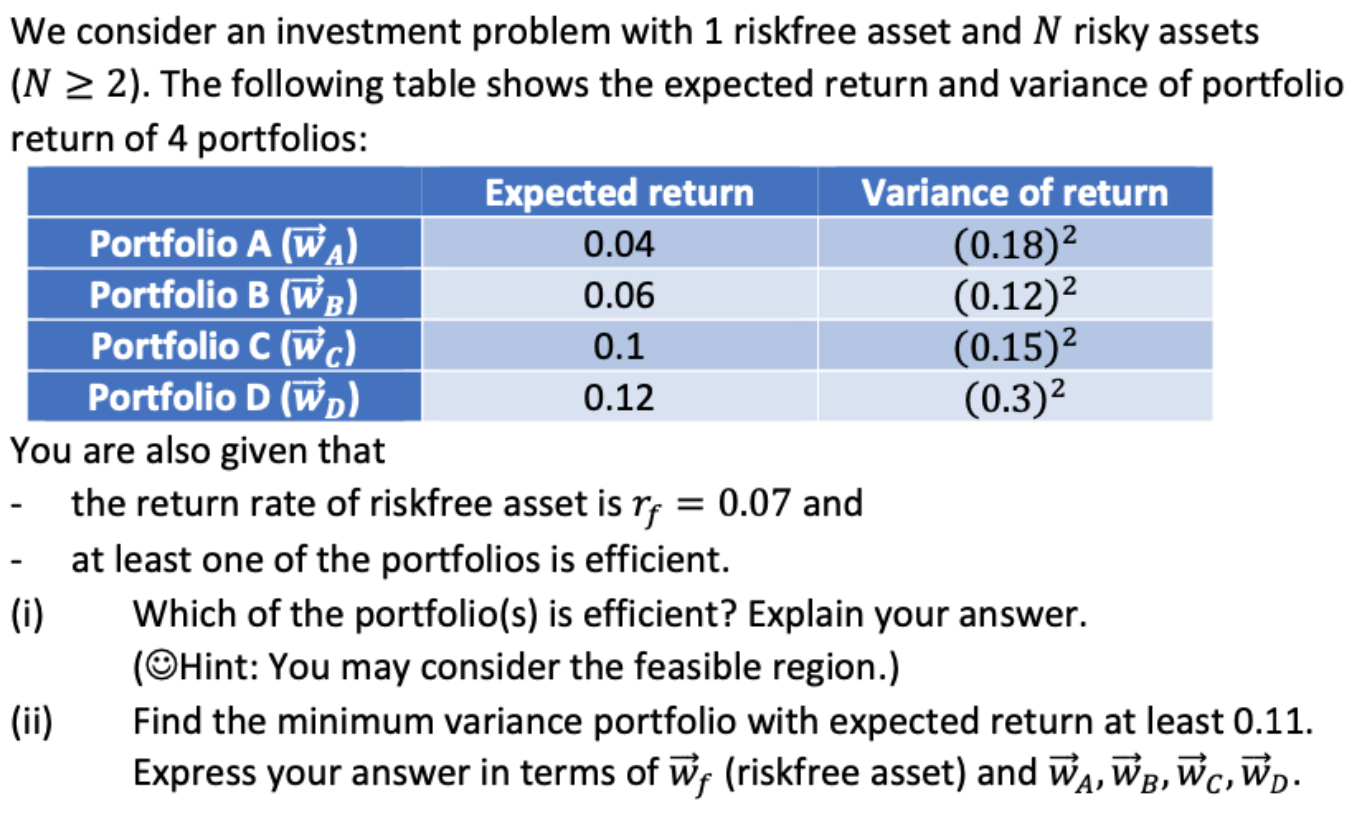 We consider an investment problem with 1 riskfree asset and $N$ risky assets ($N \geq 2$). The following table shows the expected return and variance of portfolio return of 4 portfolios:

| | Expected return | Variance of return |
|---|---|---|
| Portfolio A ($\vec{w}_A$) | 0.04 | $(0.18)^2$ |
| Portfolio B ($\vec{w}_B$) | 0.06 | $(0.12)^2$ |
| Portfolio C ($\vec{w}_C$) | 0.1 | $(0.15)^2$ |
| Portfolio D ($\vec{w}_D$) | 0.12 | $(0.3)^2$ |

You are also given that

- the return rate of riskfree asset is $r_f = 0.07$ and
- at least one of the portfolios is efficient.

(i) Which of the portfolio(s) is efficient? Explain your answer. (☺Hint: You may consider the feasible region.)

(ii) Find the minimum variance portfolio with expected return at least 0.11. Express your answer in terms of $\vec{w}_f$ (riskfree asset) and $\vec{w}_A, \vec{w}_B, \vec{w}_C, \vec{w}_D$.